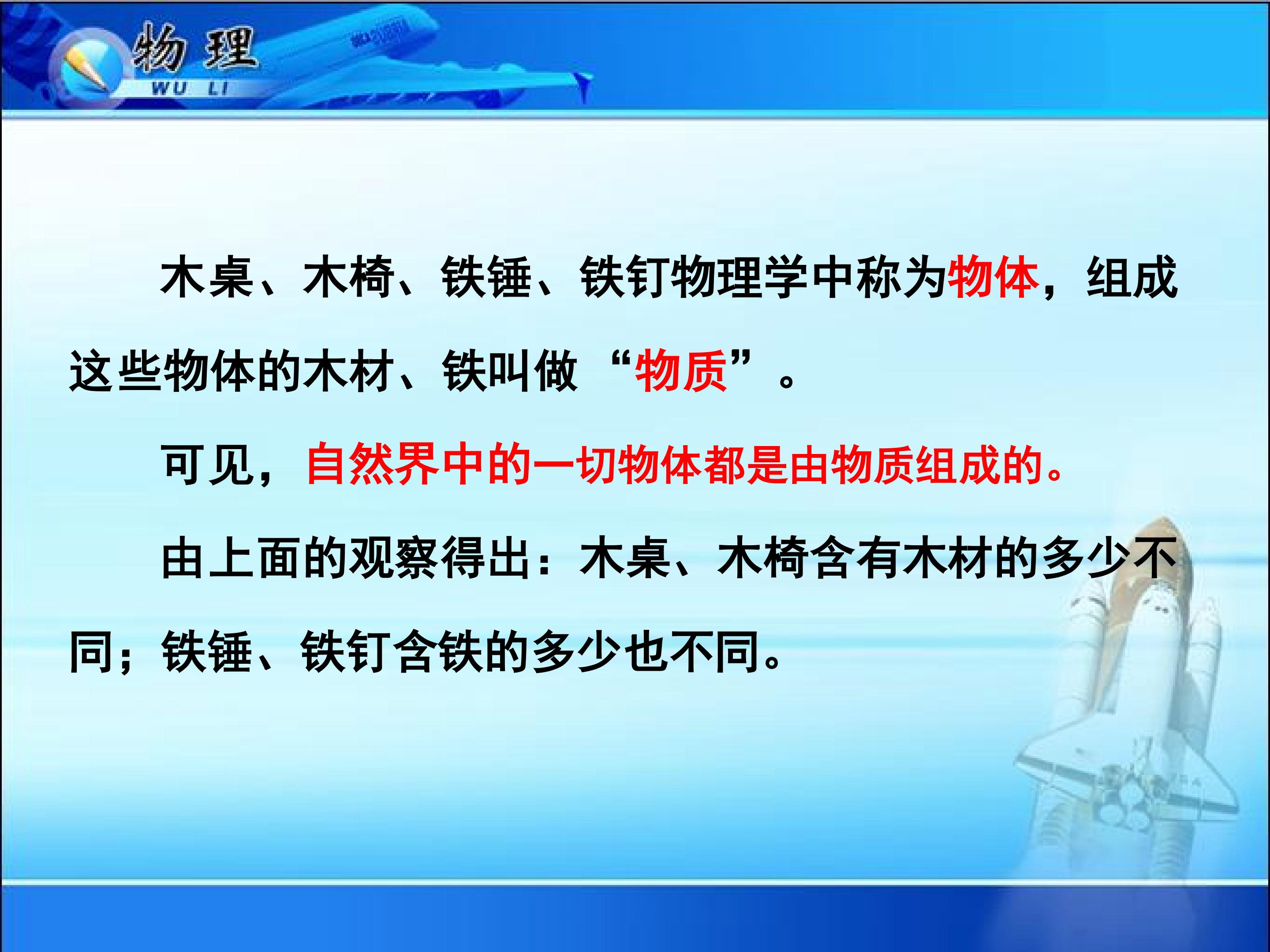 物理
WU LI

木桌、木椅、铁锤、铁钉物理学中称为物体，组成这些物体的木材、铁叫做“物质”。

可见，自然界中的一切物体都是由物质组成的。

由上面的观察得出：木桌、木椅含有木材的多少不同；铁锤、铁钉含铁的多少也不同。